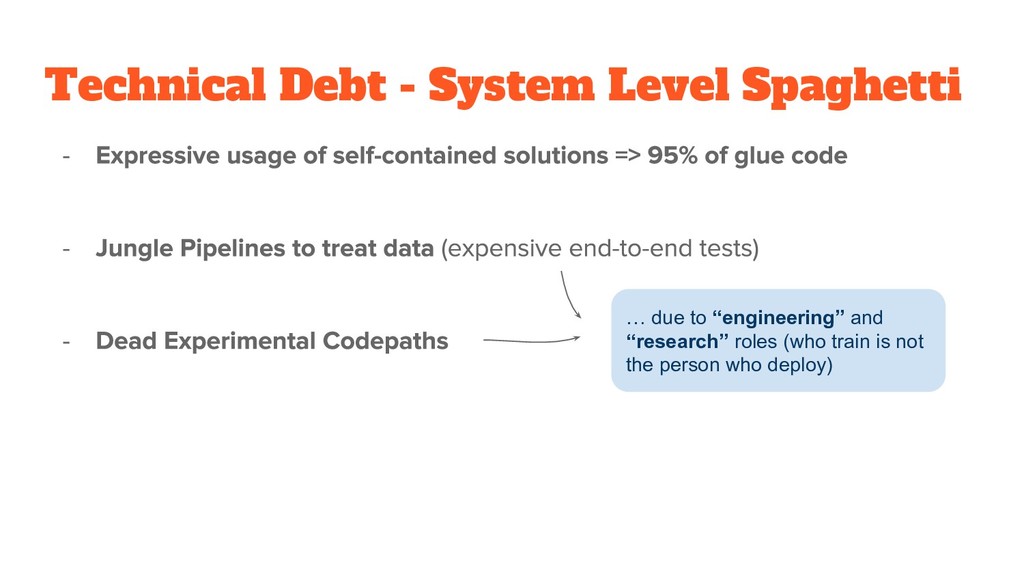 Technical Debt - System Level Spaghetti

- Expressive usage of self-contained solutions => 95% of glue code

- Jungle Pipelines to treat data (expensive end-to-end tests)

- Dead Experimental Codepaths

… due to “engineering” and “research” roles (who train is not the person who deploy)